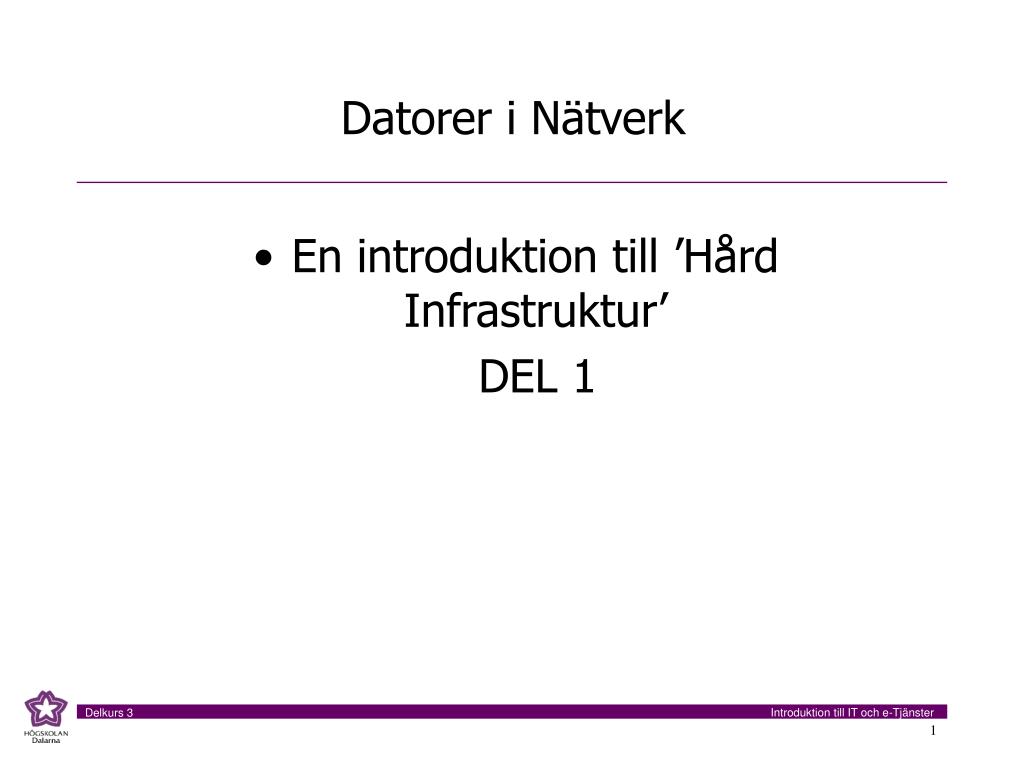 Datorer i Nätverk

• En introduktion till ’Hård Infrastruktur’

DEL 1

HÖGSKOLAN Dalarna

Delkurs 3

Introduktion till IT och e-Tjänster

1